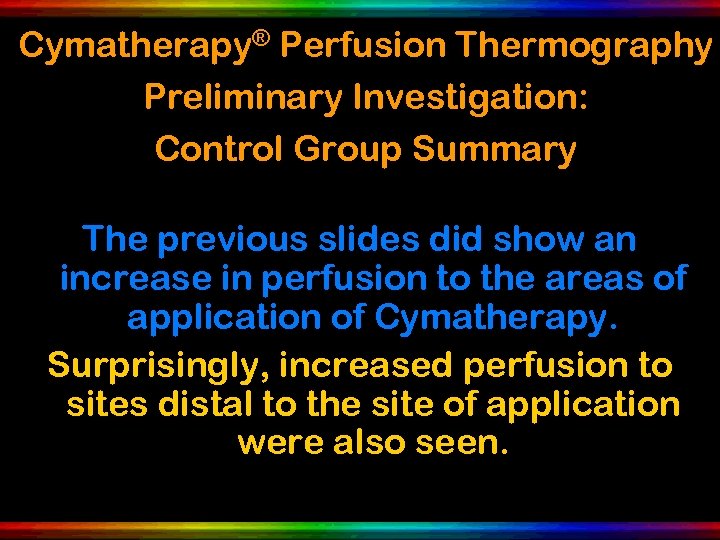 Cymatherapy® Perfusion Thermography
Preliminary Investigation:
Control Group Summary

The previous slides did show an increase in perfusion to the areas of application of Cymatherapy.

Surprisingly, increased perfusion to sites distal to the site of application were also seen.